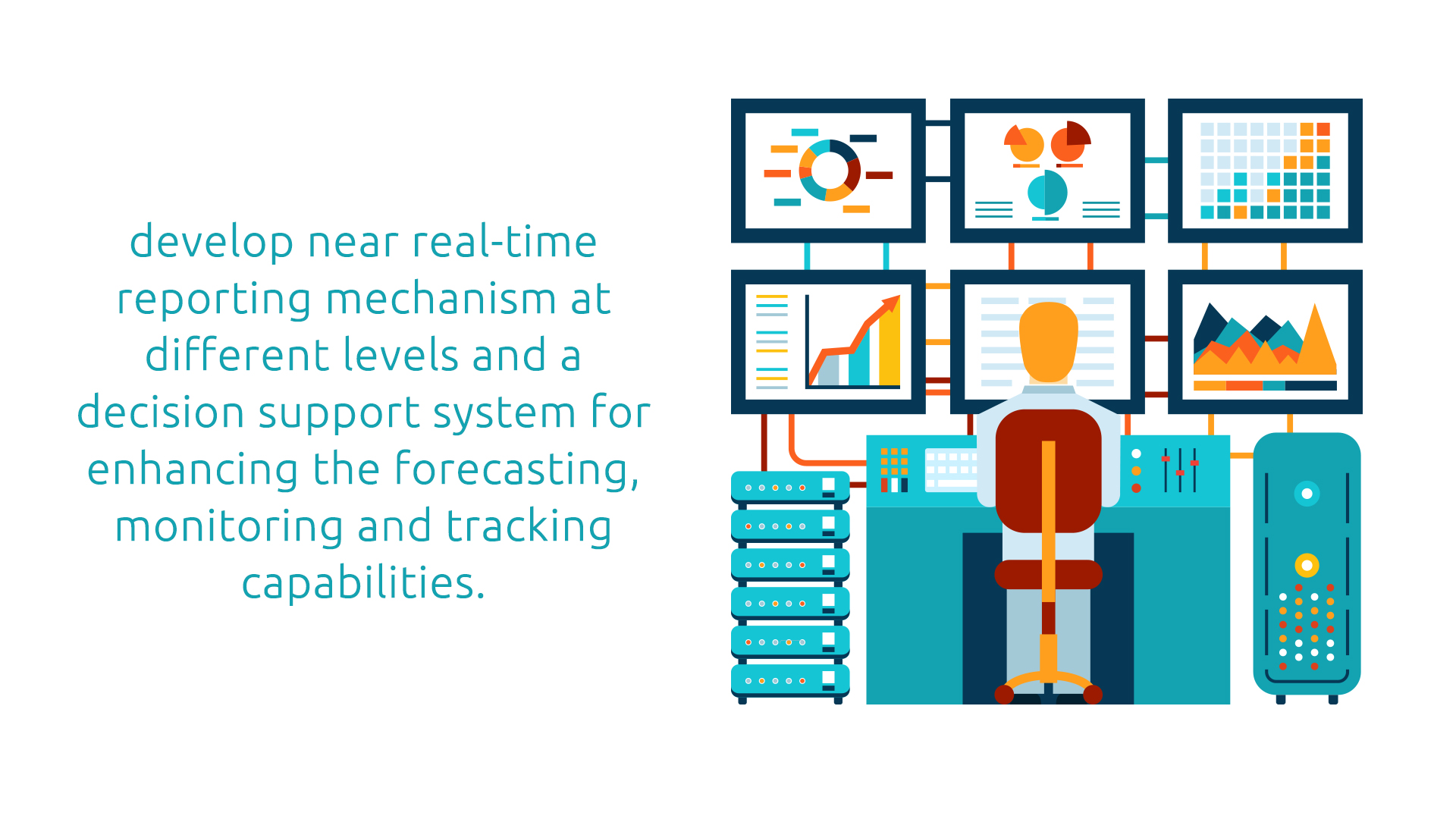 develop near real-time reporting mechanism at different levels and a decision support system for enhancing the forecasting, monitoring and tracking capabilities.